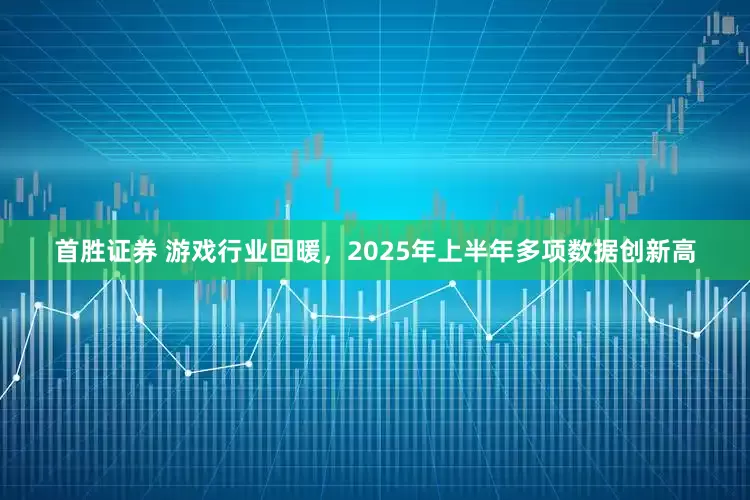 首胜证券 游戏行业回暖，2025年上半年多项数据创新高